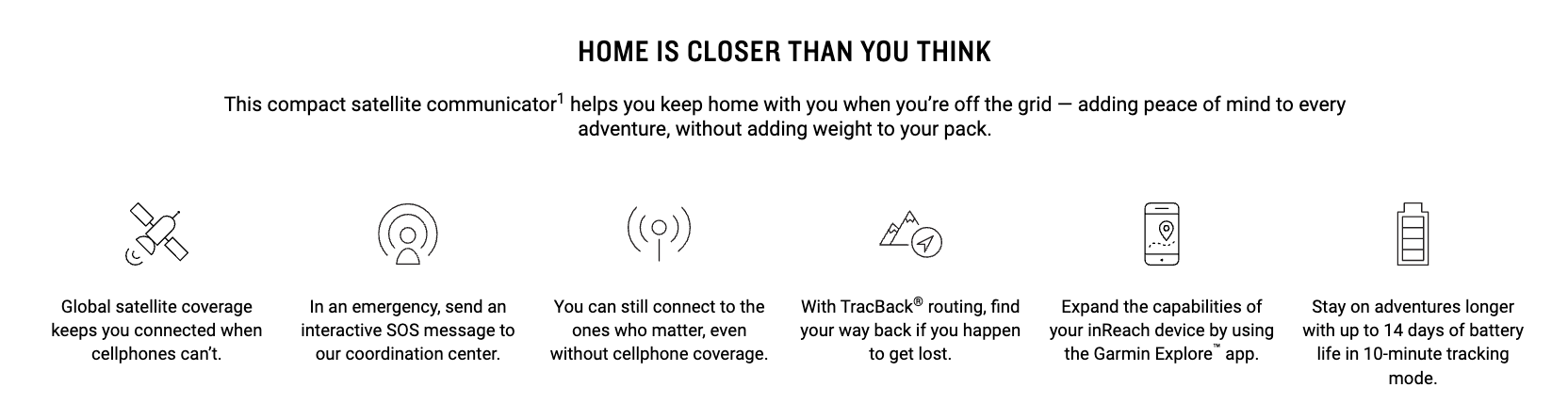 HOME IS CLOSER THAN YOU THINK

This compact satellite communicator$^1$ helps you keep home with you when you're off the grid — adding peace of mind to every adventure, without adding weight to your pack.

Global satellite coverage keeps you connected when cellphones can't.

In an emergency, send an interactive SOS message to our coordination center.

You can still connect to the ones who matter, even without cellphone coverage.

With TracBack® routing, find your way back if you happen to get lost.

Expand the capabilities of your inReach device by using the Garmin Explore™ app.

Stay on adventures longer with up to 14 days of battery life in 10-minute tracking mode.